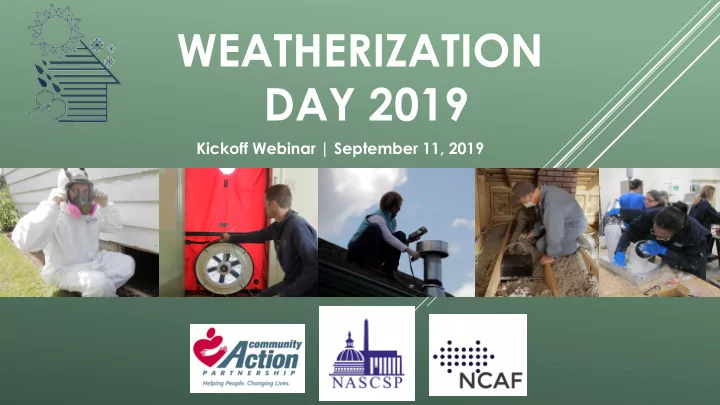 WEATHERIZATION DAY 2019

Kickoff Webinar | September 11, 2019

community Action PARTNERSHIP
Helping People. Changing Lives.

NASCSP

NCAF